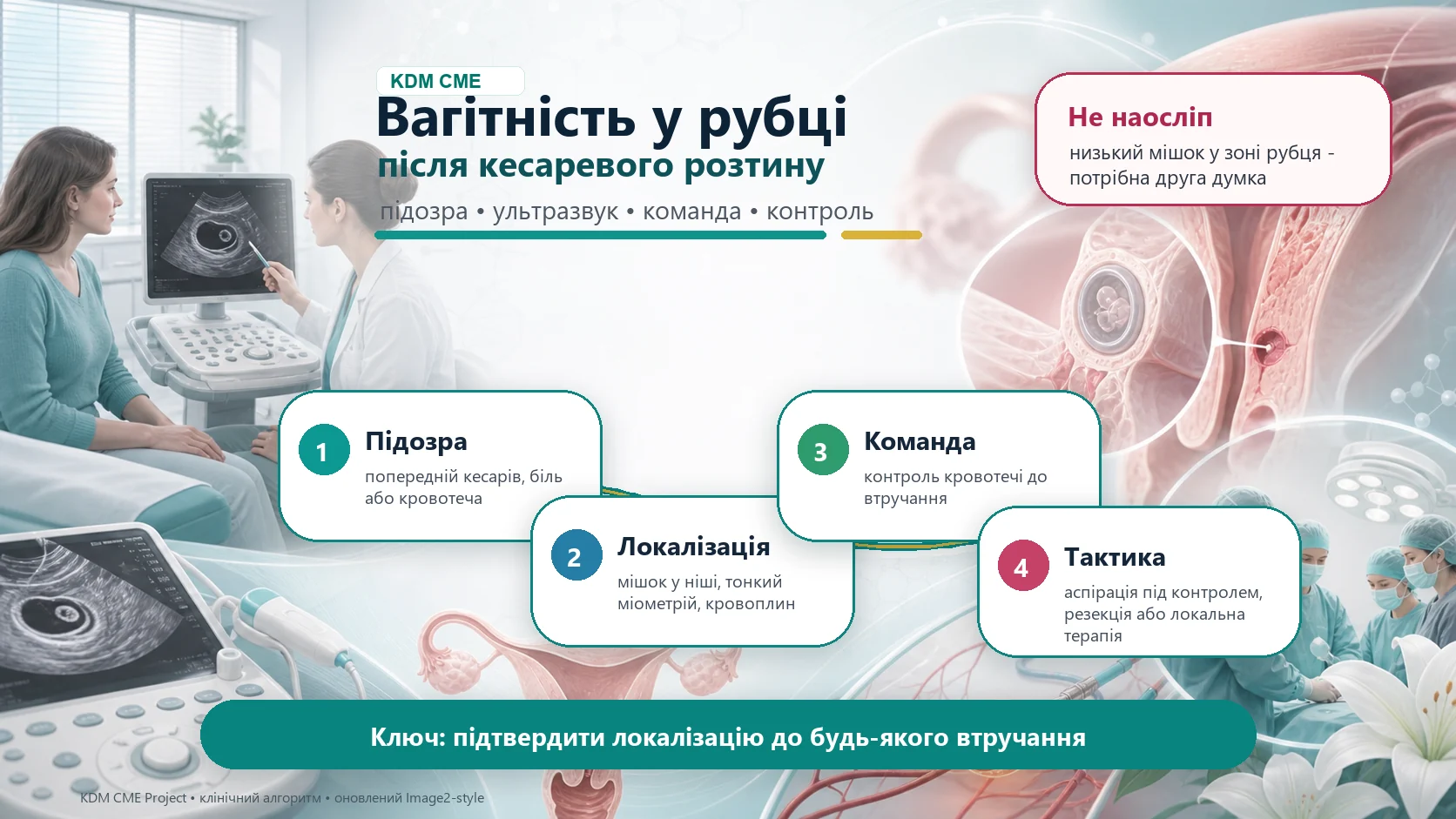 KDM CME

Вагітність у рубці
після кесаревого розтину

підозра • ультразвук • команда • контроль

Не наосліп
низький мішок у зоні рубця - потрібна друга думка

1 Підозра
попередній кесарів, біль або кровотеча

2 Локалізація
мішок у ніші, тонкий міометрій, кровоплин

3 Команда
контроль кровотечі до втручання

4 Тактика
аспірація під контролем, резекція або локальна терапія

Ключ: підтвердити локалізацію до будь-якого втручання

KDM CME Project • клінічний алгоритм • оновлений Image2-style